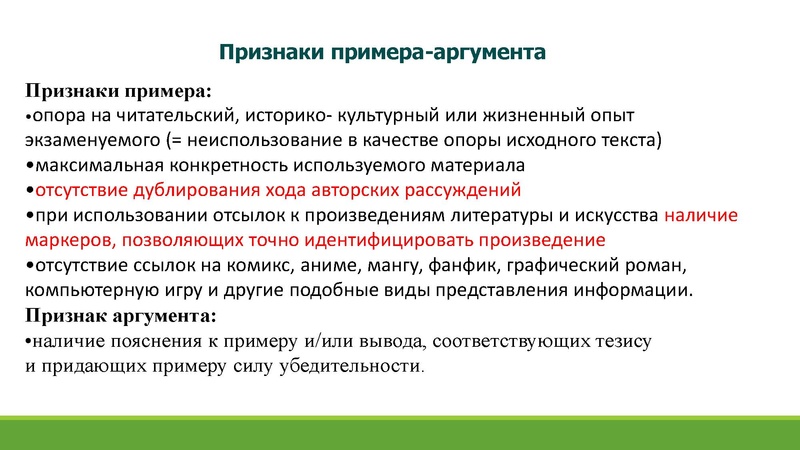 Признаки примера-аргумента

Признаки примера:
•опора на читательский, историко- культурный или жизненный опыт экзаменуемого (= неиспользование в качестве опоры исходного текста)
•максимальная конкретность используемого материала
•отсутствие дублирования хода авторских рассуждений
•при использовании отсылок к произведениям литературы и искусства наличие маркеров, позволяющих точно идентифицировать произведение
•отсутствие ссылок на комикс, аниме, мангу, фанфик, графический роман, компьютерную игру и другие подобные виды представления информации.
Признак аргумента:
•наличие пояснения к примеру и/или вывода, соответствующих тезису и придающих примеру силу убедительности.